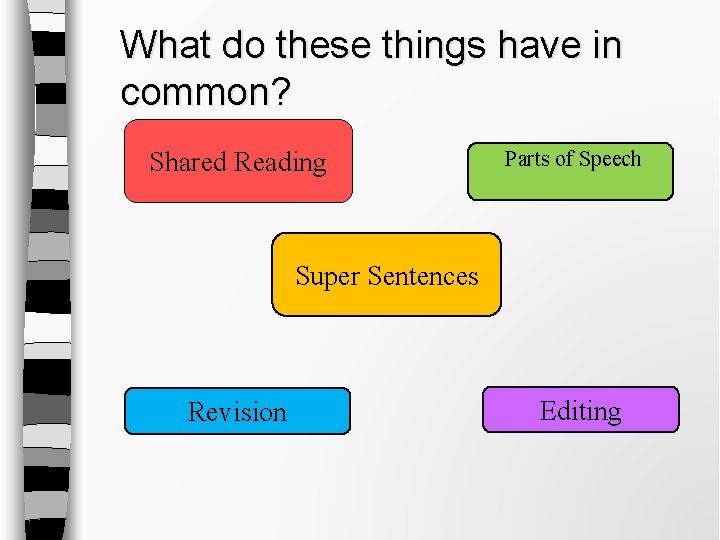 What do these things have in common?

Shared Reading

Parts of Speech

Super Sentences

Revision

Editing